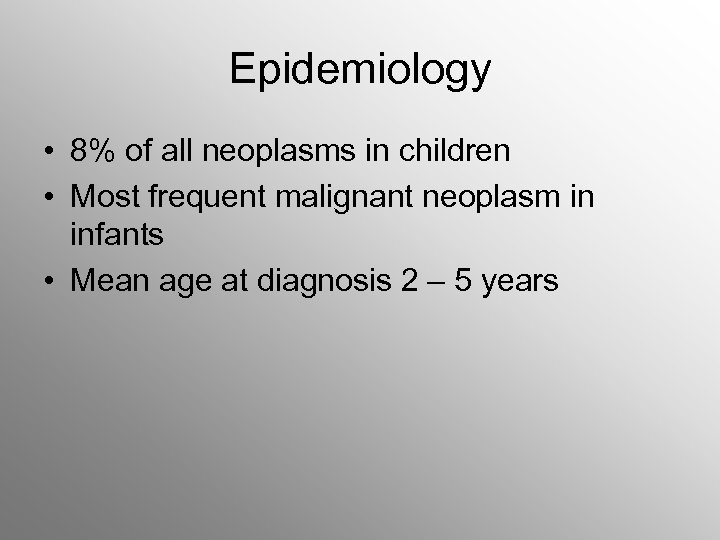 Epidemiology

• 8% of all neoplasms in children
• Most frequent malignant neoplasm in infants
• Mean age at diagnosis 2 – 5 years